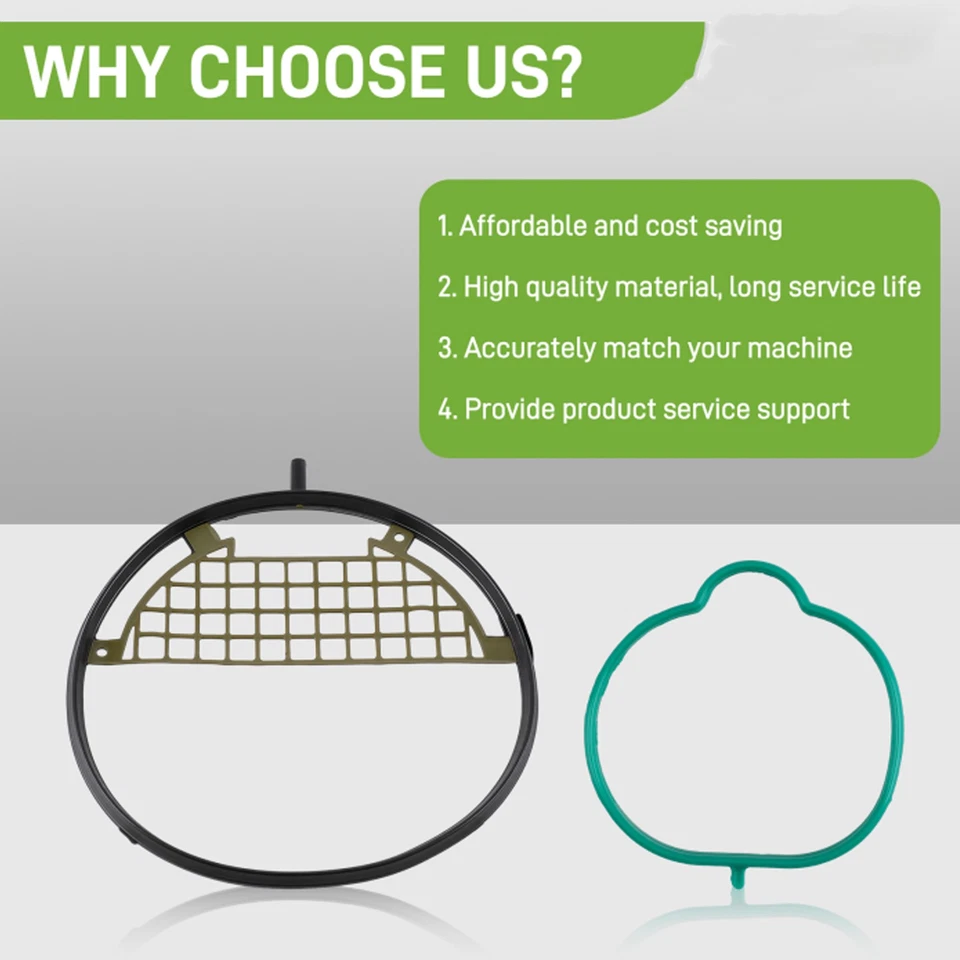 WHY CHOOSE US?

1. Affordable and cost saving

2. High quality material, long service life

3. Accurately match your machine

4. Provide product service support